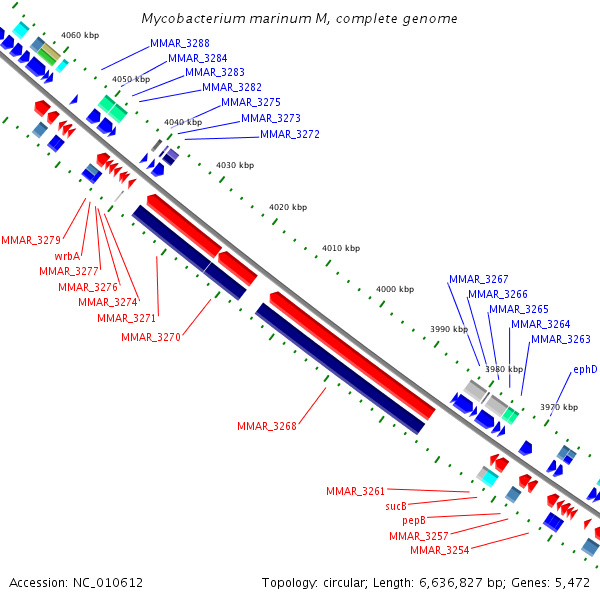 Mycobacterium marinum M, complete genome

4060 kbp
MMAR_3288
MMAR_3284
4050 kbp
MMAR_3283
MMAR_3282
MMAR_3275
4040 kbp
MMAR_3273
MMAR_3272
4030 kbp
4020 kbp
4010 kbp
4000 kbp
3990 kbp
3980 kbp
3970 kbp

MMAR_3279
wrbA
MMAR_3277
MMAR_3276
MMAR_3274
MMAR_3271
MMAR_3270
MMAR_3268

MMAR_3267
MMAR_3266
MMAR_3265
MMAR_3264
MMAR_3263
ephD

MMAR_3261
sucB
pepB
MMAR_3257
MMAR_3254

Accession: NC_010612
Topology: circular; Length: 6,636,827 bp; Genes: 5,472